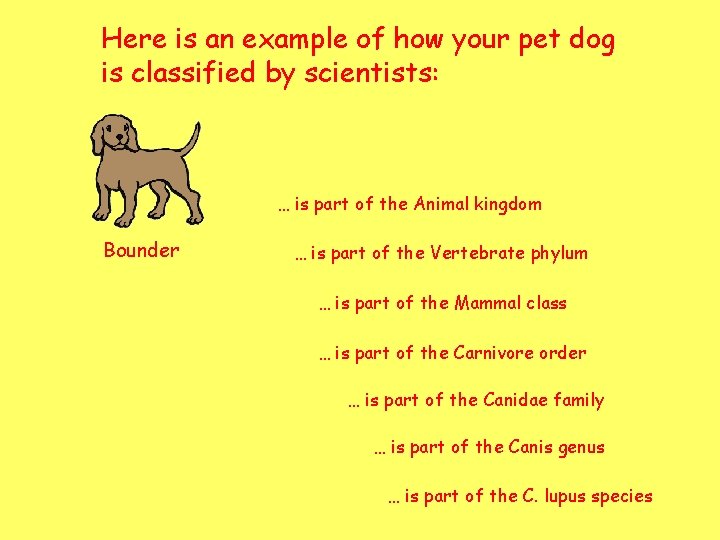 Here is an example of how your pet dog is classified by scientists:

Bounder

… is part of the Animal kingdom

… is part of the Vertebrate phylum

… is part of the Mammal class

… is part of the Carnivore order

… is part of the Canidae family

… is part of the Canis genus

… is part of the C. lupus species